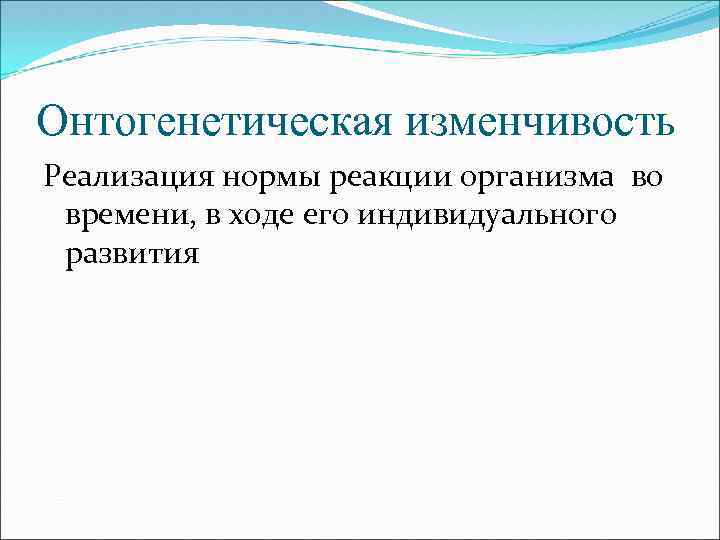 Онтогенетическая изменчивость

Реализация нормы реакции организма во времени, в ходе его индивидуального развития